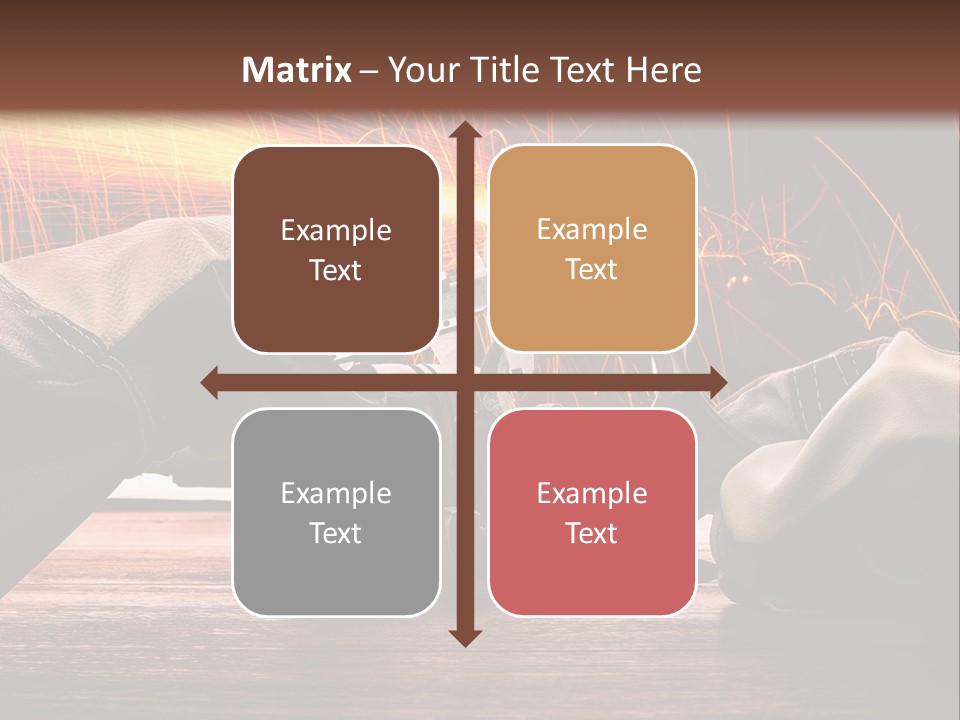 Matrix – Your Title Text Here

Example Text

Example Text

Example Text

Example Text